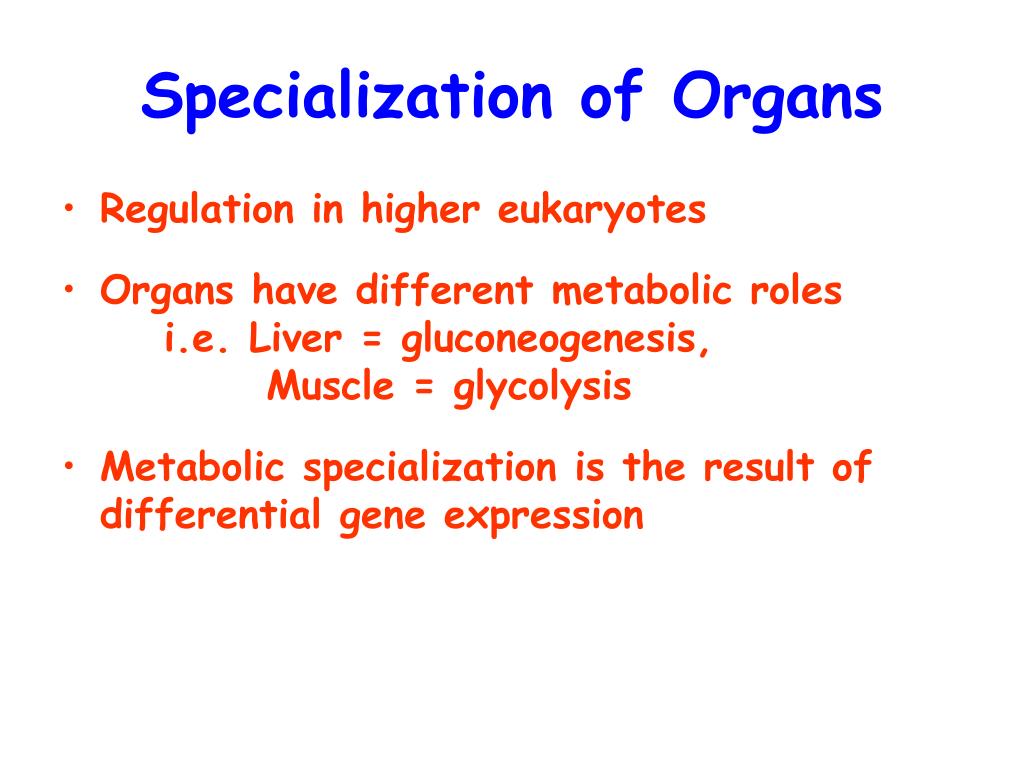 Specialization of Organs

• Regulation in higher eukaryotes

• Organs have different metabolic roles
i.e. Liver = gluconeogenesis,
Muscle = glycolysis

• Metabolic specialization is the result of differential gene expression